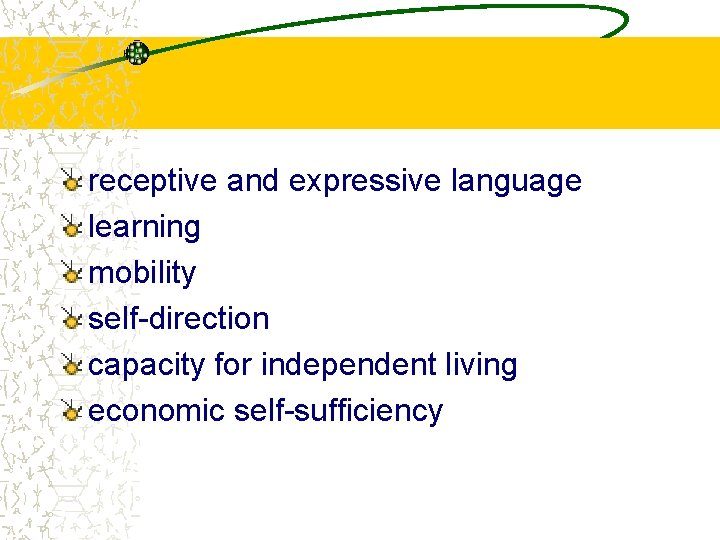 receptive and expressive language
learning
mobility
self-direction
capacity for independent living
economic self-sufficiency